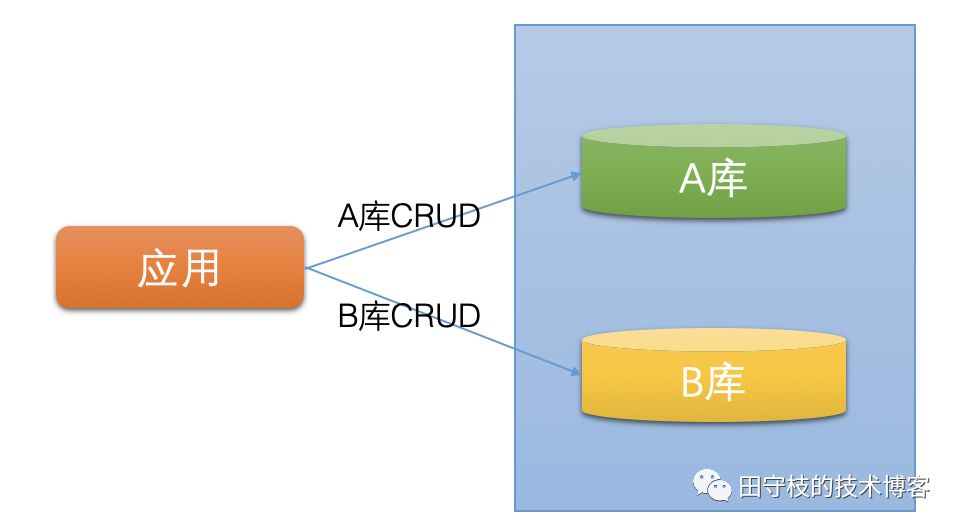 应用

A库CRUD

B库CRUD

A库

B库

田守枝的技术博客